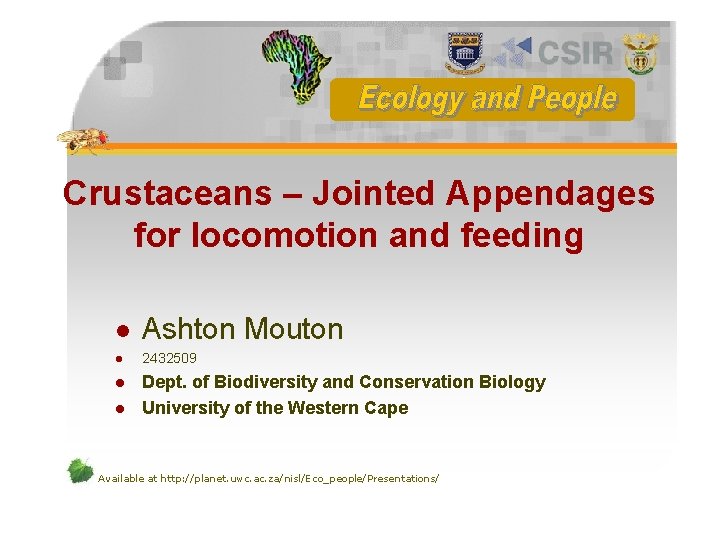 CSIR

Ecology and People

Crustaceans – Jointed Appendages for locomotion and feeding

- Ashton Mouton
- 2432509
- Dept. of Biodiversity and Conservation Biology
- University of the Western Cape

Available at http://planet.uwc.ac.za/nisl/Eco_people/Presentations/